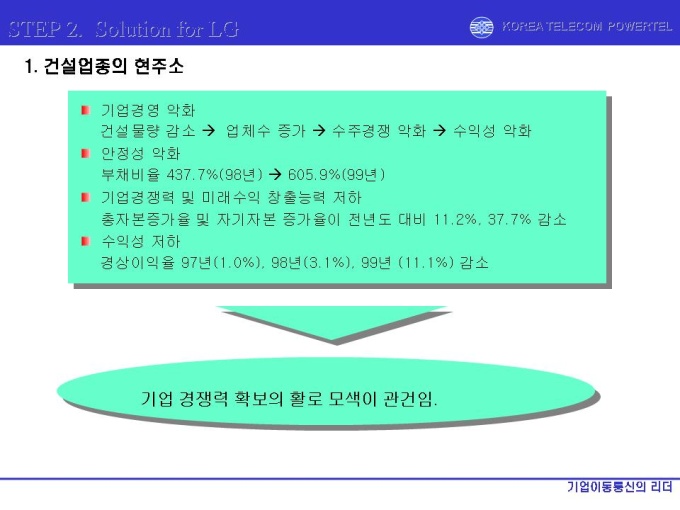 STEP 2. Solution for LG

KOREA TELECOM POWERTEL

1. 건설업종의 현주소

기업경영 악화
건설물량 감소 → 업체수 증가 → 수주경쟁 악화 → 수익성 악화

안정성 악화
부채비율 437.7%(98년) → 605.9%(99년)

기업경쟁력 및 미래수익 창출능력 저하
총자본증가율 및 자기자본 증가율이 전년도 대비 11.2%, 37.7% 감소

수익성 저하
경상이익율 97년(1.0%), 98년(3.1%), 99년 (11.1%) 감소

기업 경쟁력 확보의 활로 모색이 관건임.

기업이동통신의 리더